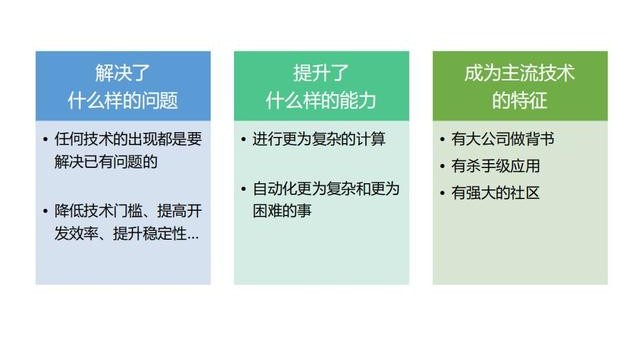 解决了
什么样的问题

• 任何技术的出现都是要解决已有问题的

• 降低技术门槛、提高开发效率、提升稳定性...

提升了
什么样的能力

• 进行更为复杂的计算

• 自动化更为复杂和更为困难的事

成为主流技术
的特征

• 有大公司做背书

• 有杀手级应用

• 有强大的社区